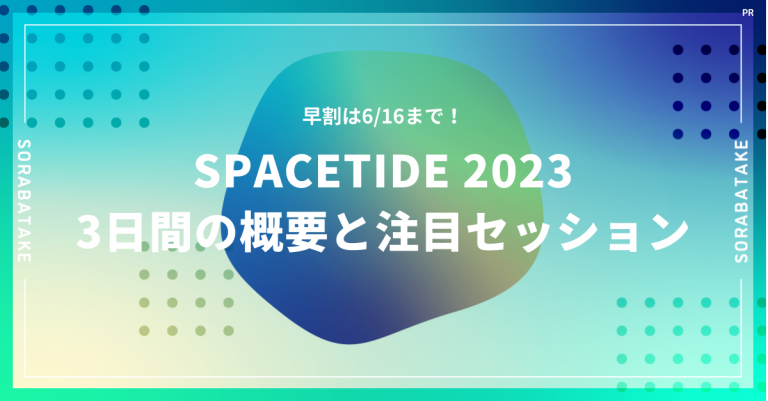 PR

SORABATAKE

早割は6/16まで！

SPACETIDE 2023
3日間の概要と注目セッション

SORABATAKE